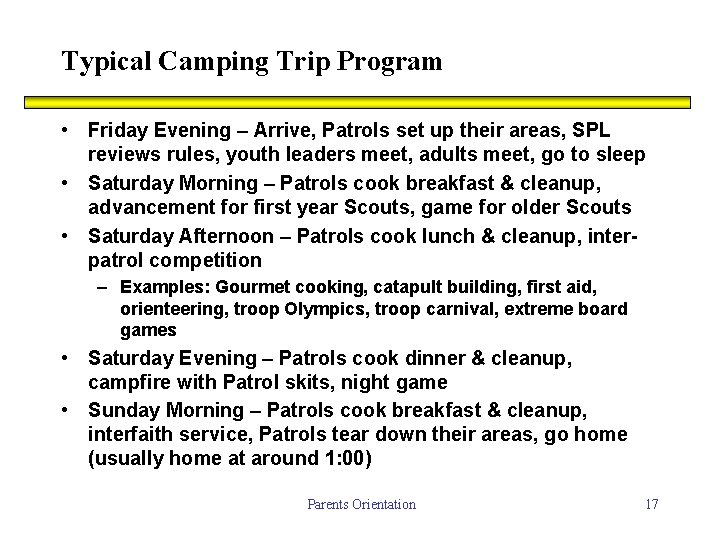 Typical Camping Trip Program

• Friday Evening – Arrive, Patrols set up their areas, SPL reviews rules, youth leaders meet, adults meet, go to sleep
• Saturday Morning – Patrols cook breakfast & cleanup, advancement for first year Scouts, game for older Scouts
• Saturday Afternoon – Patrols cook lunch & cleanup, inter-patrol competition
– Examples: Gourmet cooking, catapult building, first aid, orienteering, troop Olympics, troop carnival, extreme board games
• Saturday Evening – Patrols cook dinner & cleanup, campfire with Patrol skits, night game
• Sunday Morning – Patrols cook breakfast & cleanup, interfaith service, Patrols tear down their areas, go home (usually home at around 1:00)

Parents Orientation

17